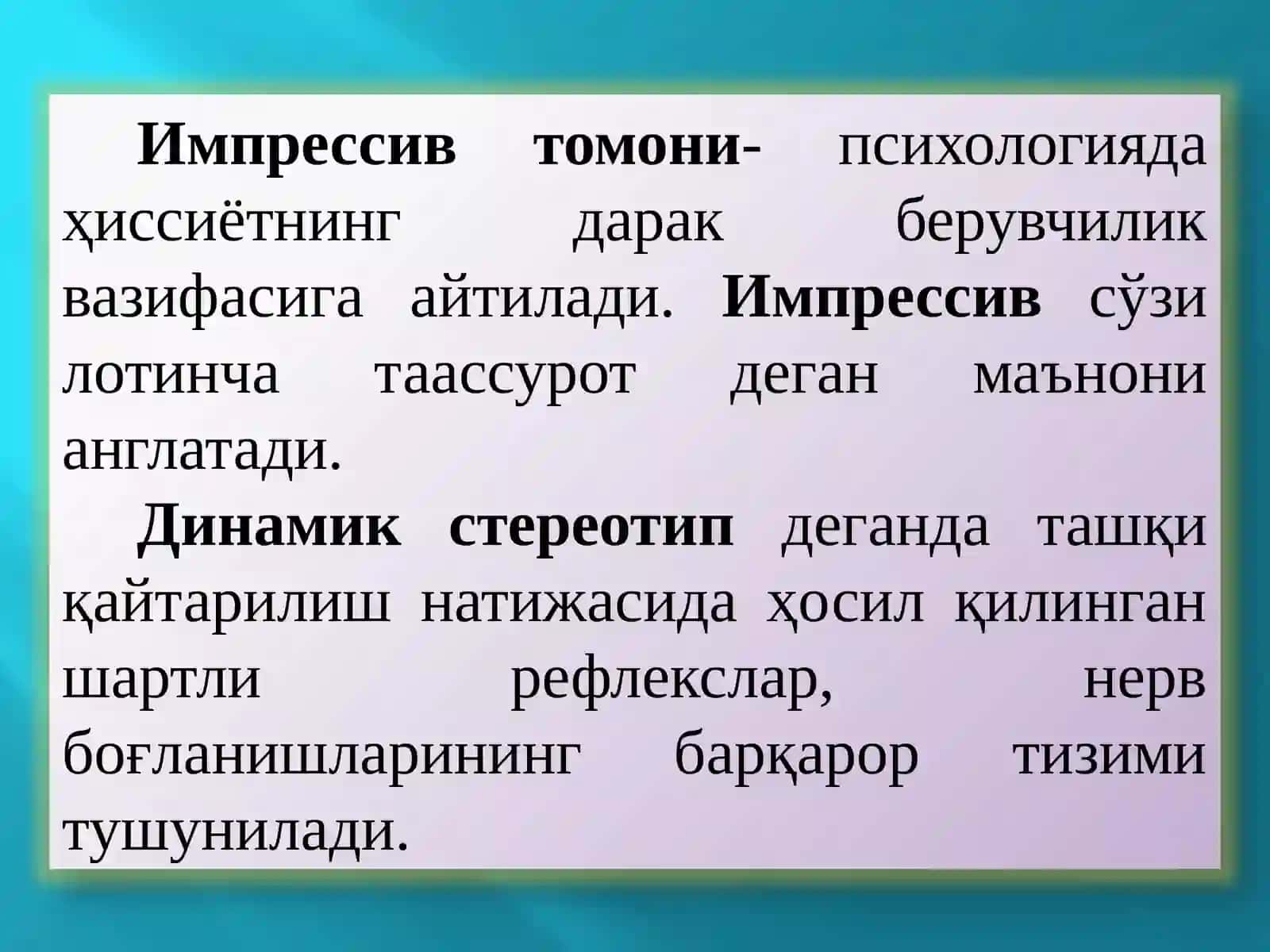 Импрессив томони- психологияда ҳиссиётнинг дарак берувчилик вазифасига айтилади. Импрессив сўзи лотинча таассурот деган маънони англатади.

Динамик стереотип деганда ташқи қайтарилиш натижасида ҳосил қилинган шартли рефлекслар, нерв боғланишларининг барқарор тизими тушунилади.